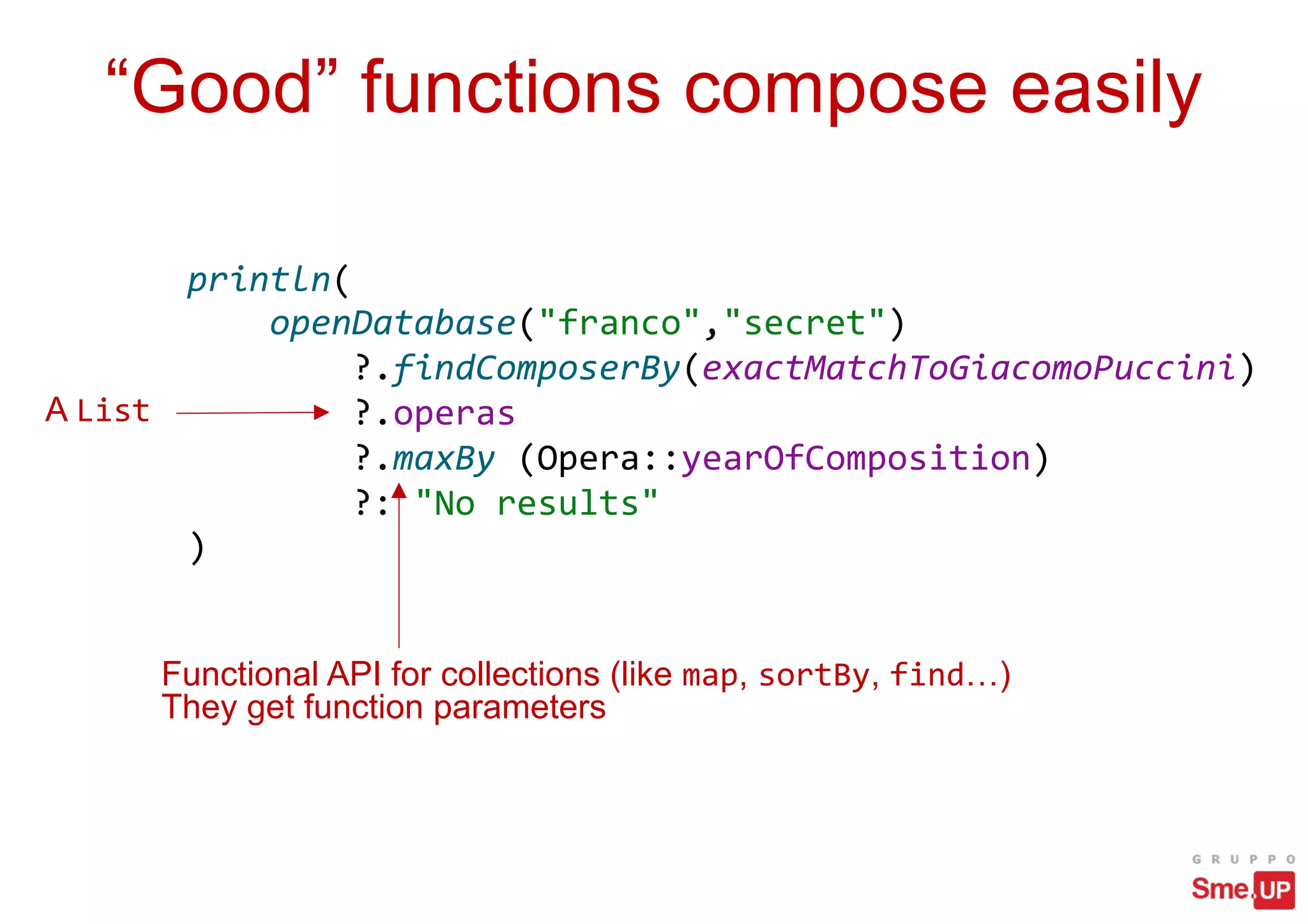 “Good” functions compose easily

println(
    openDatabase("franco","secret")
        ?.findComposerBy(exactMatchToGiacomoPuccini)
A List
        ?.operas
        ?.maxBy (Opera::yearOfComposition)
        ?: "No results"
)

Functional API for collections (like map, sortBy, find…)
They get function parameters

GRUPPO
Sme.UP